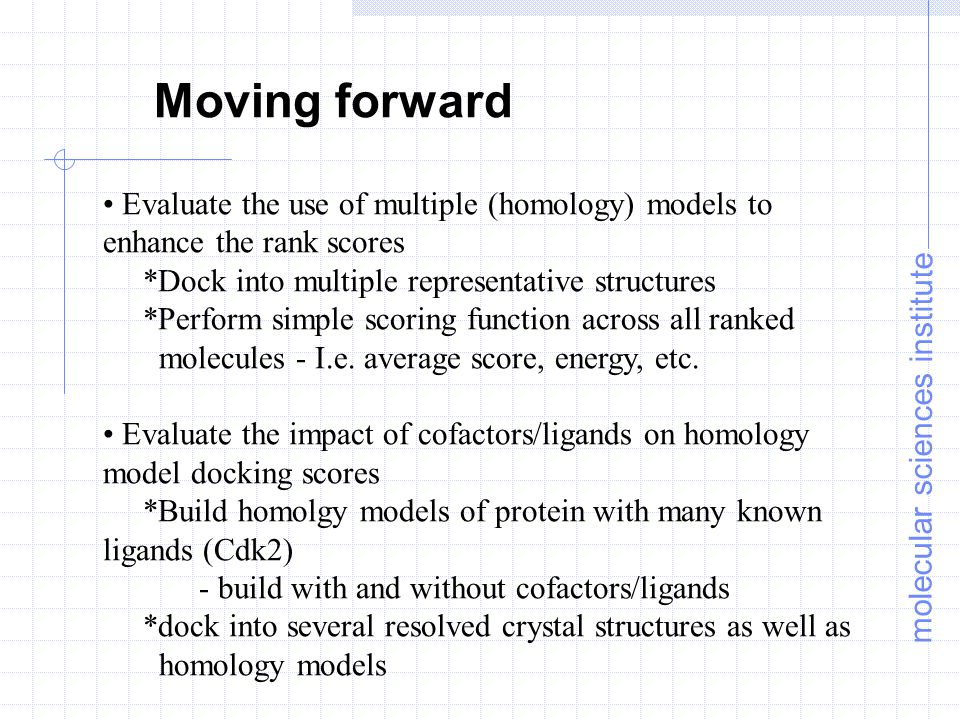 Moving forward

• Evaluate the use of multiple (homology) models to enhance the rank scores
*Dock into multiple representative structures
*Perform simple scoring function across all ranked molecules - I.e. average score, energy, etc.

• Evaluate the impact of cofactors/ligands on homology model docking scores
*Build homolgy models of protein with many known ligands (Cdk2)
- build with and without cofactors/ligands
*dock into several resolved crystal structures as well as homology models

molecular sciences institute